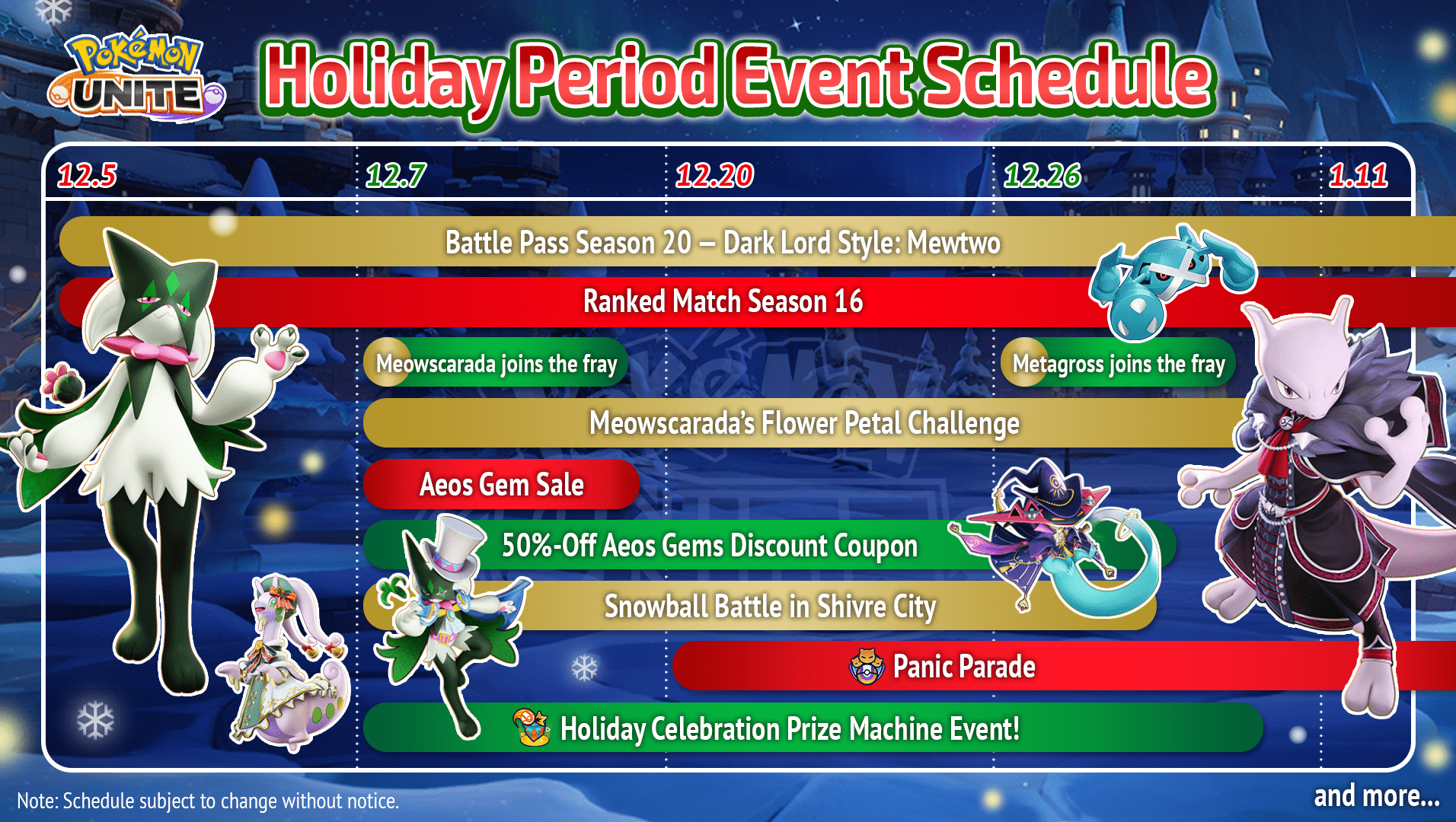 Pokémon UNITE

Holiday Period Event Schedule

12.5
12.7
12.20
12.26
1.11

Battle Pass Season 20 – Dark Lord Style: Mewtwo

Ranked Match Season 16

Meowscarada joins the fray

Metagross joins the fray

Meowscarada's Flower Petal Challenge

Aeos Gem Sale

50%-Off Aeos Gems Discount Coupon

Snowball Battle in Shivre City

Panic Parade

Holiday Celebration Prize Machine Event!

Note: Schedule subject to change without notice.

and more...